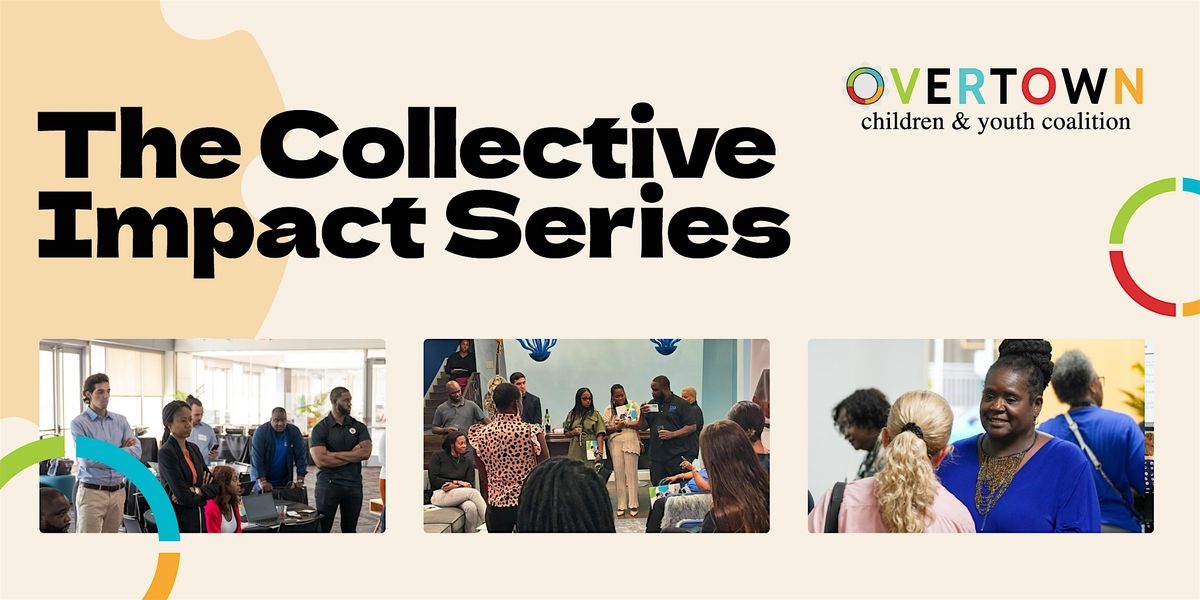 The Collective Impact Series

OVERTOWN
children & youth coalition